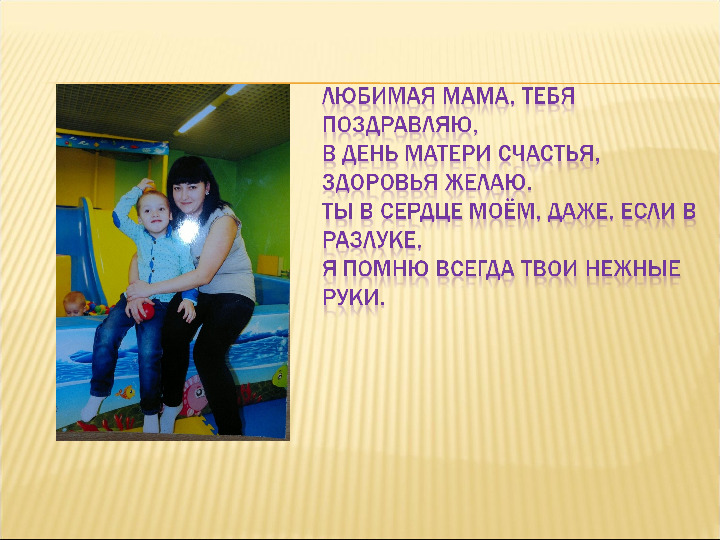 ЛЮБИМАЯ МАМА, ТЕБЯ ПОЗДРАВЛЯЮ,
В ДЕНЬ МАТЕРИ СЧАСТЬЯ, ЗДОРОВЬЯ ЖЕЛАЮ.
ТЫ В СЕРДЦЕ МОЁМ, ДАЖЕ, ЕСЛИ В РАЗЛУКЕ,
Я ПОМНЮ ВСЕГДА ТВОИ НЕЖНЫЕ РУКИ.